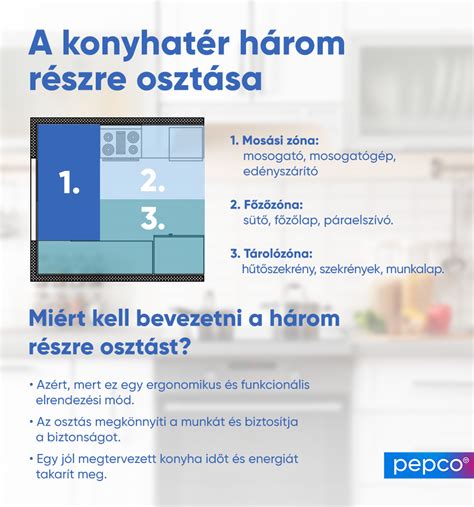 A konyhatér három részre osztása

1.

2.

3.

1. Mosási zóna:
mosogató, mosogatógép, edényszárító

2. Főzőzóna:
sütő, főzőlap, páraelszívó.

3. Tárolózóna:
hűtőszekrény, szekrények, munkalap.

Miért kell bevezetni a három részre osztást?

• Azért, mert ez egy ergonomikus és funkcionális elrendezési mód.

• Az osztás megkönnyíti a munkát és biztosítja a biztonságot.

• Egy jól megtervezett konyha időt és energiát takarít meg.

pepco®